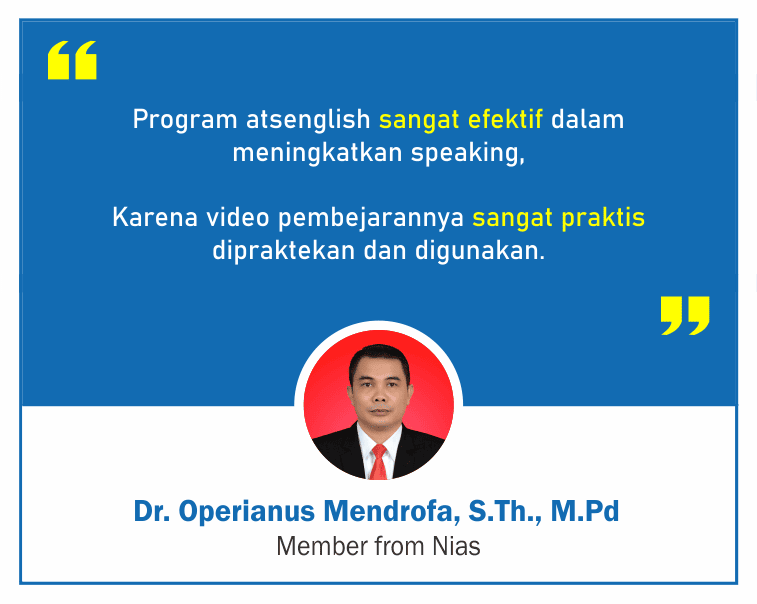 “

Program atsenglish sangat efektif dalam meningkatkan speaking,

Karena video pembejarannya sangat praktis dipraktekan dan digunakan.

”

Dr. Operianus Mendrofa, S.Th., M.Pd
Member from Nias